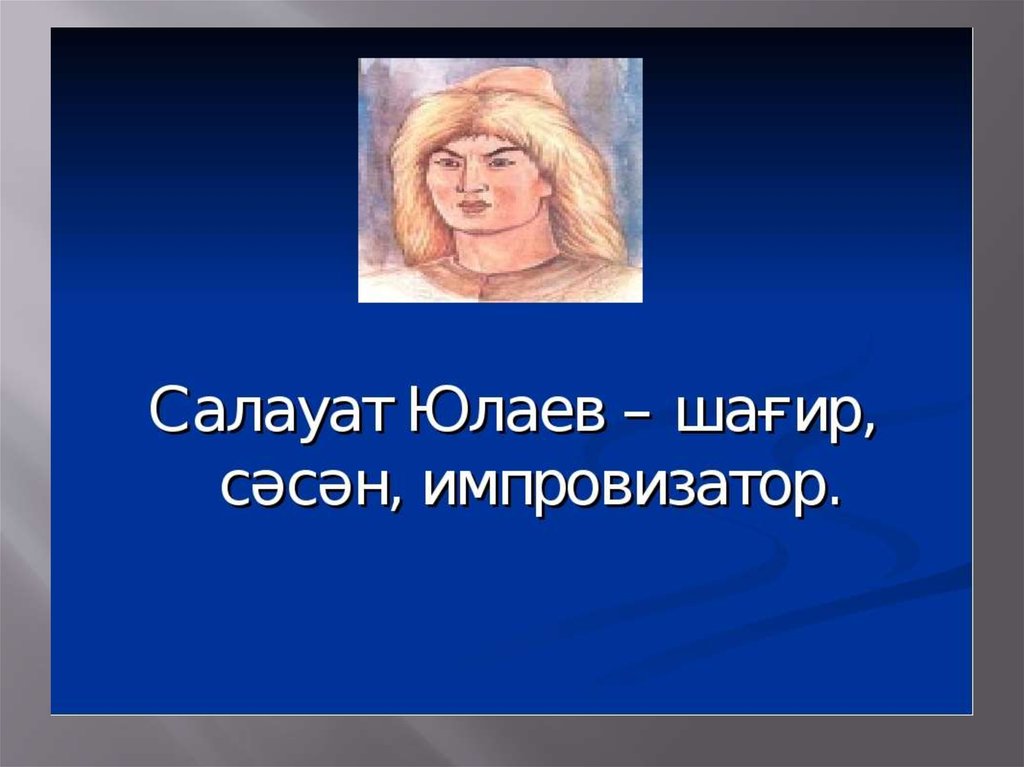 Салауат Юлаев – шағир, сәсән, импровизатор.